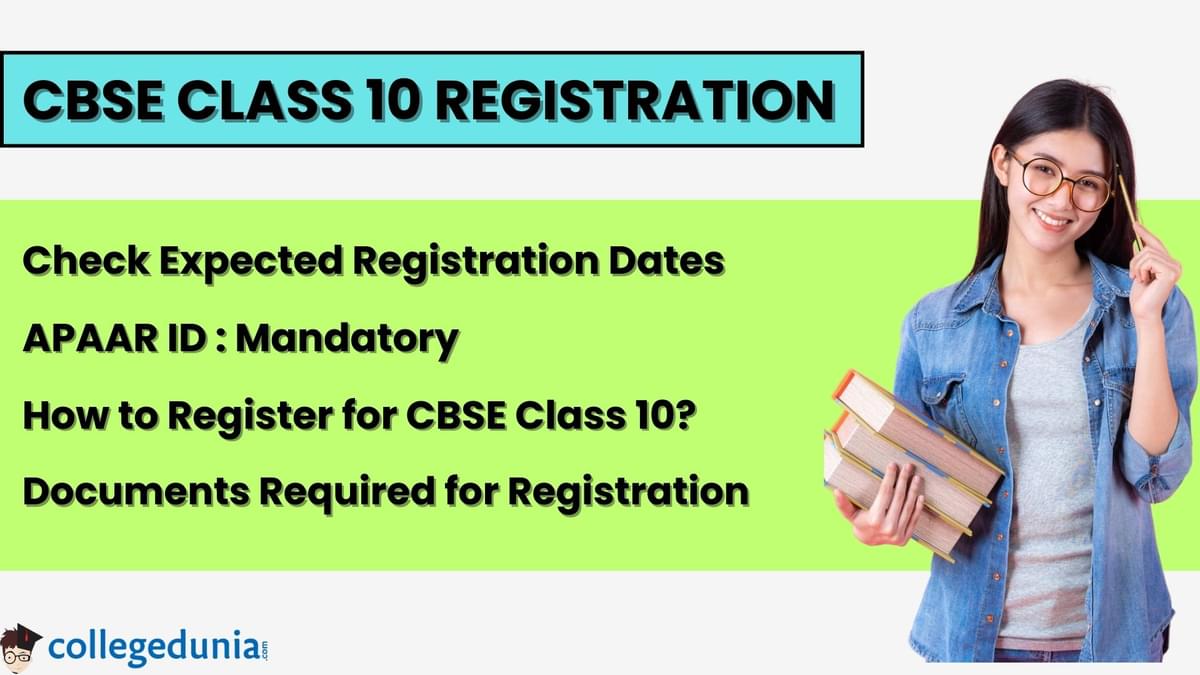 CBSE CLASS 10 REGISTRATION

Check Expected Registration Dates

APAAR ID : Mandatory

How to Register for CBSE Class 10?

Documents Required for Registration

collegedunia.com